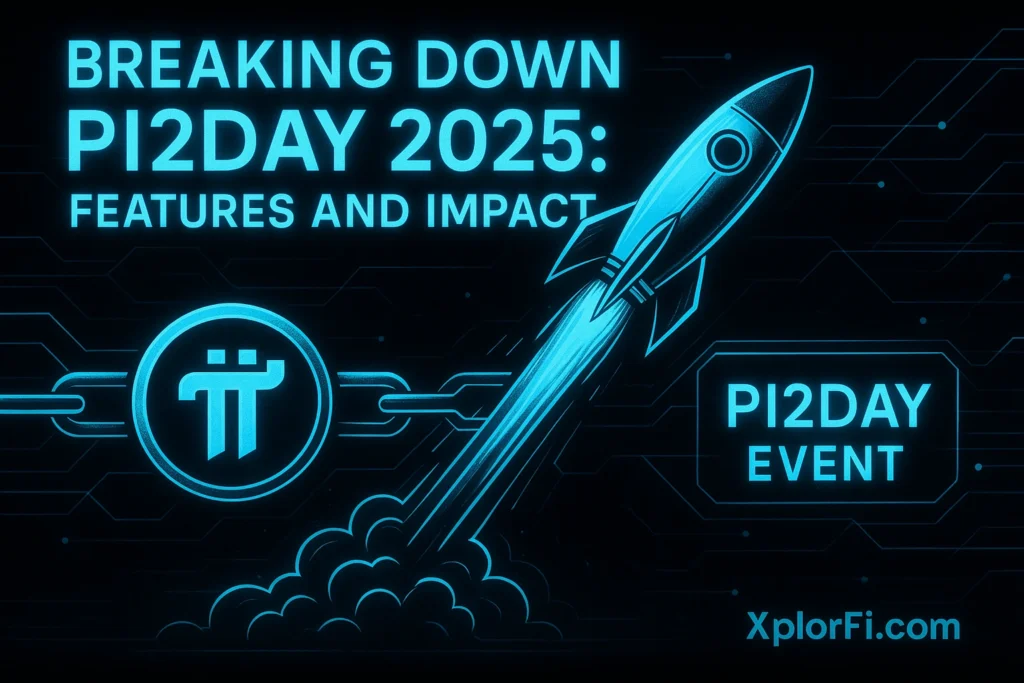 BREAKING DOWN PI2DAY 2025: FEATURES AND IMPACT

PI2DAY EVENT

XplorFi.com